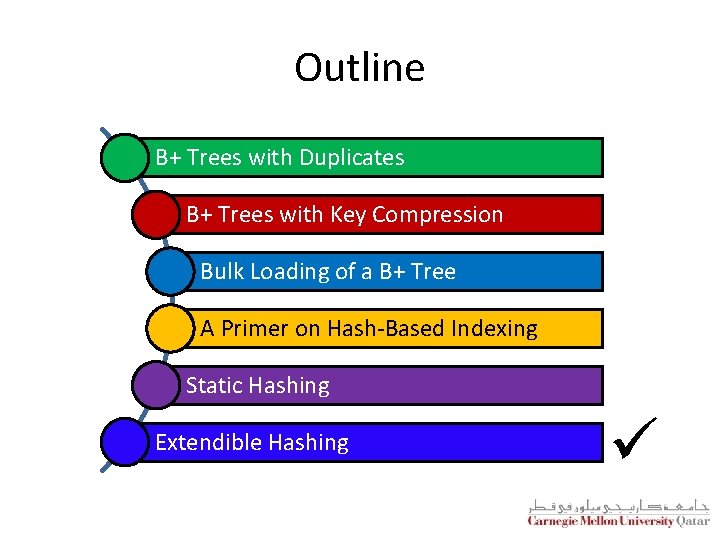 Outline

B+ Trees with Duplicates

B+ Trees with Key Compression

Bulk Loading of a B+ Tree

A Primer on Hash-Based Indexing

Static Hashing

Extendible Hashing

✓

جامعة كارنيجي ميلون في قطر
Carnegie Mellon University Qatar